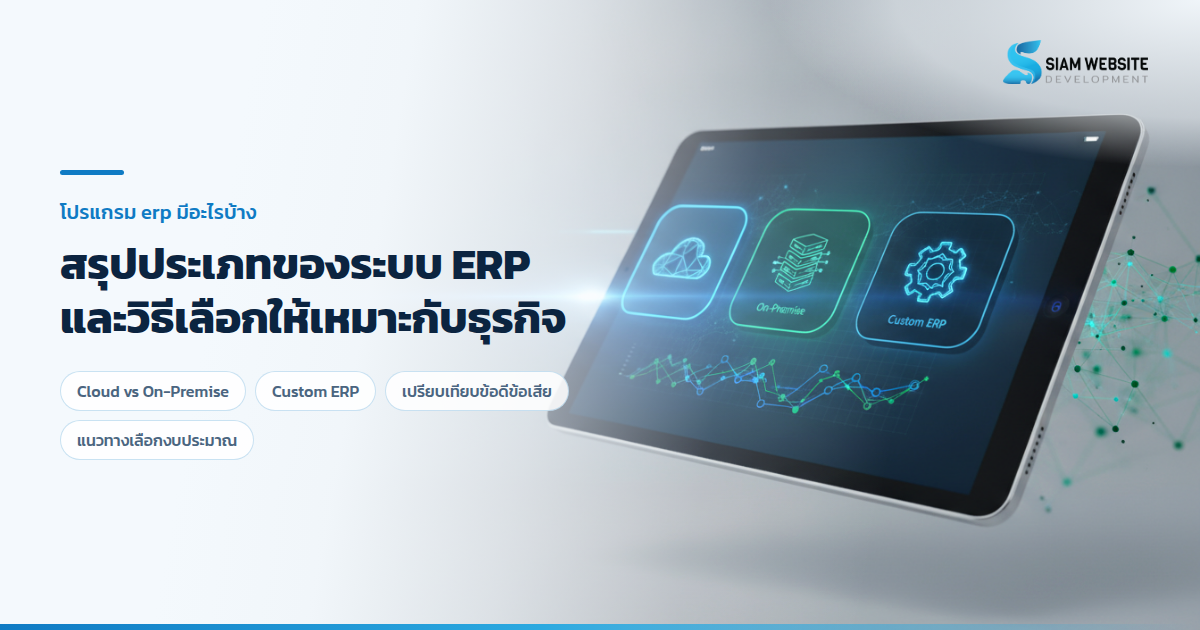 SIAM WEBSITE DEVELOPMENT

โปรแกรม erp มีอะไรบ้าง

สรุปประเภทของระบบ ERP และวิธีเลือกให้เหมาะกับธุรกิจ

Cloud vs On-Premise

Custom ERP

เปรียบเทียบข้อดีข้อเสีย

แนวทางเลือกงบประมาณ

On-Premise

Custom ERP